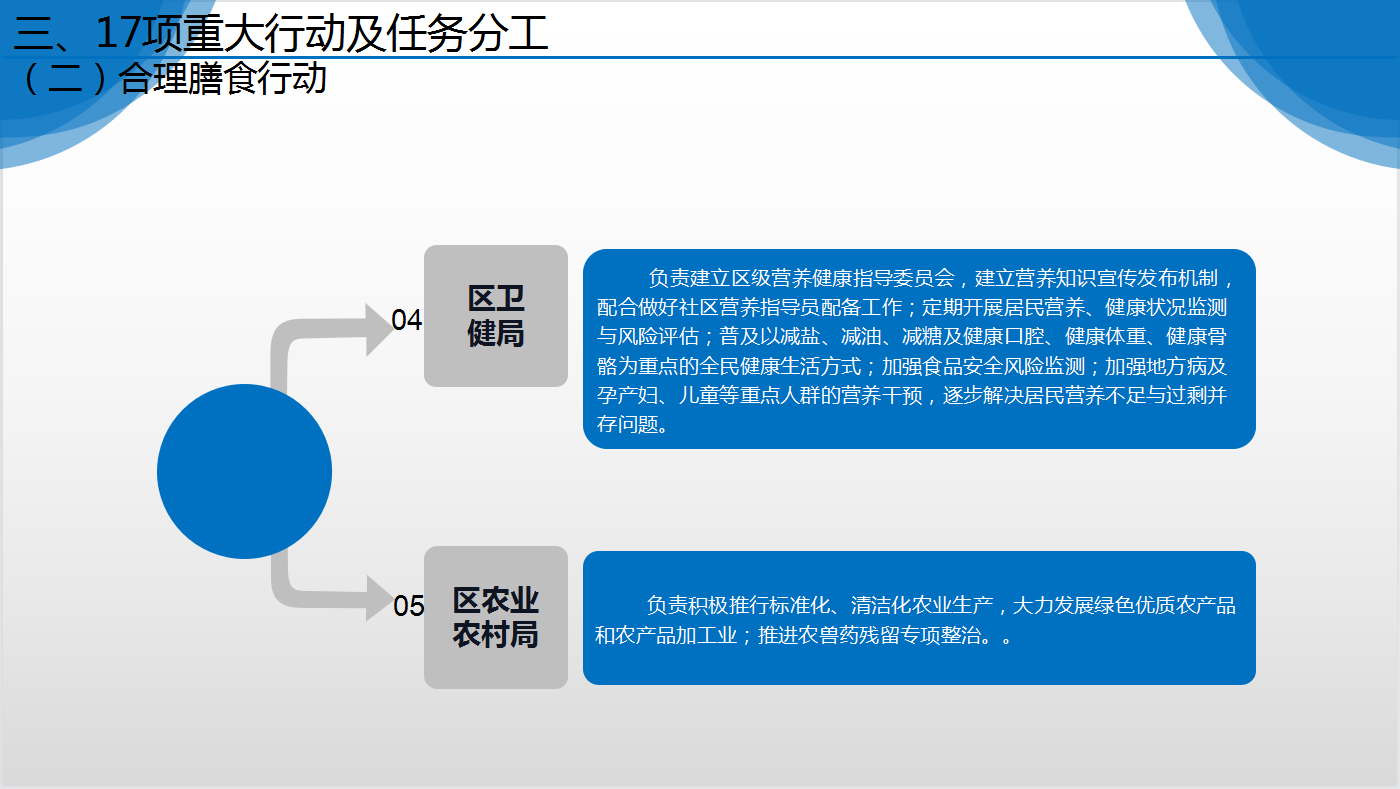 三、17项重大行动及任务分工
（二）合理膳食行动

04

区卫健局

负责建立区级营养健康指导委员会，建立营养知识宣传发布机制，配合做好社区营养指导员配备工作；定期开展居民营养、健康状况监测与风险评估；普及以减盐、减油、减糖及健康口腔、健康体重、健康骨骼为重点的全民健康生活方式；加强食品安全风险监测；加强地方病及孕产妇、儿童等重点人群的营养干预，逐步解决居民营养不足与过剩并存问题。

05

区农业农村局

负责积极推行标准化、清洁化农业生产，大力发展绿色优质农产品和农产品加工业；推进农兽药残留专项整治。。